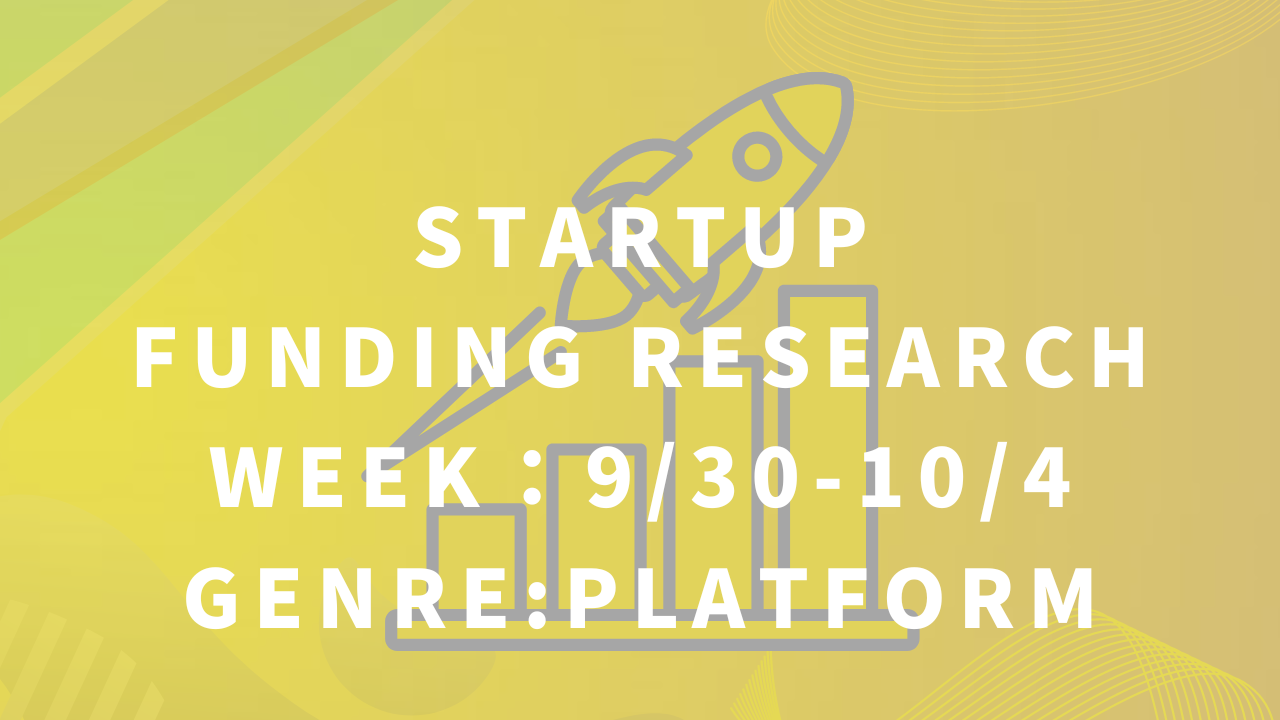 STARTUP
FUNDING RESEARCH
WEEK：9/30-10/4
GENRE:PLATFORM